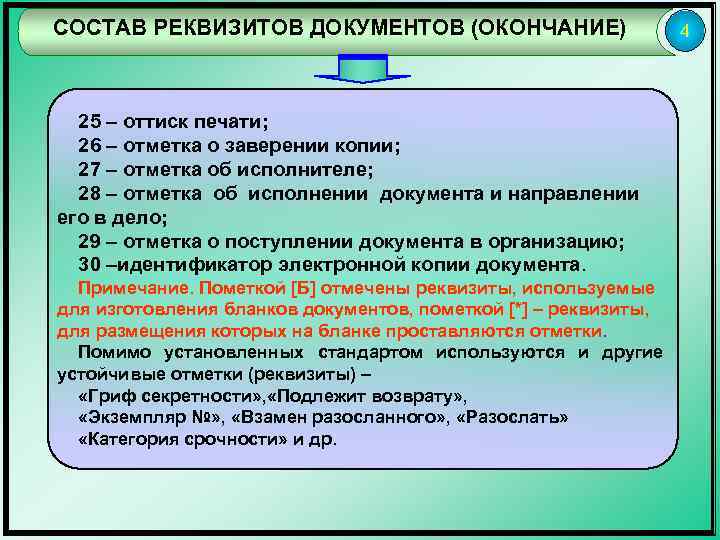 СОСТАВ РЕКВИЗИТОВ ДОКУМЕНТОВ (ОКОНЧАНИЕ)

4

25 – оттиск печати;
26 – отметка о заверении копии;
27 – отметка об исполнителе;
28 – отметка об исполнении документа и направлении его в дело;
29 – отметка о поступлении документа в организацию;
30 –идентификатор электронной копии документа.

Примечание. Пометкой [Б] отмечены реквизиты, используемые для изготовления бланков документов, пометкой [*] – реквизиты, для размещения которых на бланке проставляются отметки.

Помимо установленных стандартом используются и другие устойчивые отметки (реквизиты) –
«Гриф секретности»,«Подлежит возврату»,
«Экземпляр №», «Взамен разосланного», «Разослать»
«Категория срочности» и др.